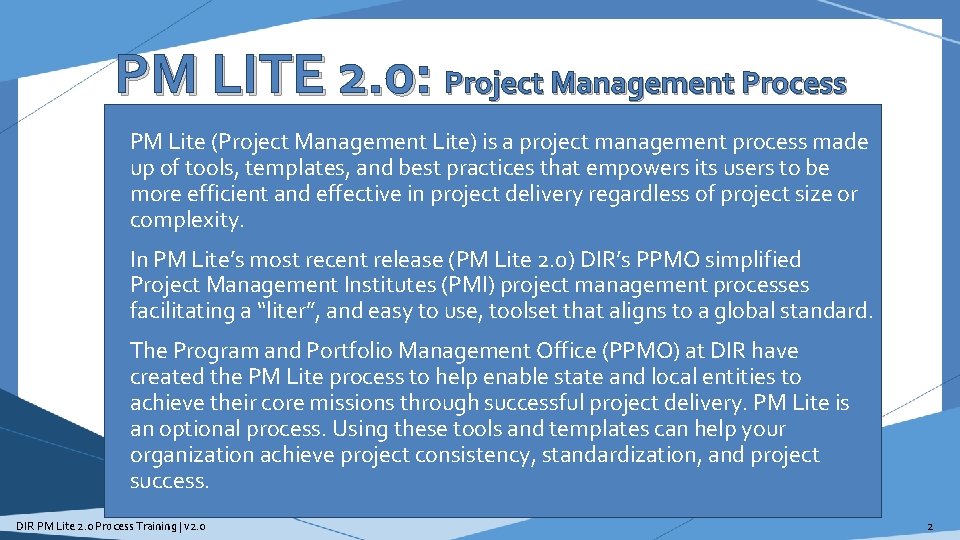 PM LITE 2.0: Project Management Process

PM Lite (Project Management Lite) is a project management process made up of tools, templates, and best practices that empowers its users to be more efficient and effective in project delivery regardless of project size or complexity.

In PM Lite's most recent release (PM Lite 2.0) DIR's PPMO simplified Project Management Institutes (PMI) project management processes facilitating a "liter", and easy to use, toolset that aligns to a global standard.

The Program and Portfolio Management Office (PPMO) at DIR have created the PM Lite process to help enable state and local entities to achieve their core missions through successful project delivery. PM Lite is an optional process. Using these tools and templates can help your organization achieve project consistency, standardization, and project success.

DIR PM Lite 2.0 Process Training | v2.0

2